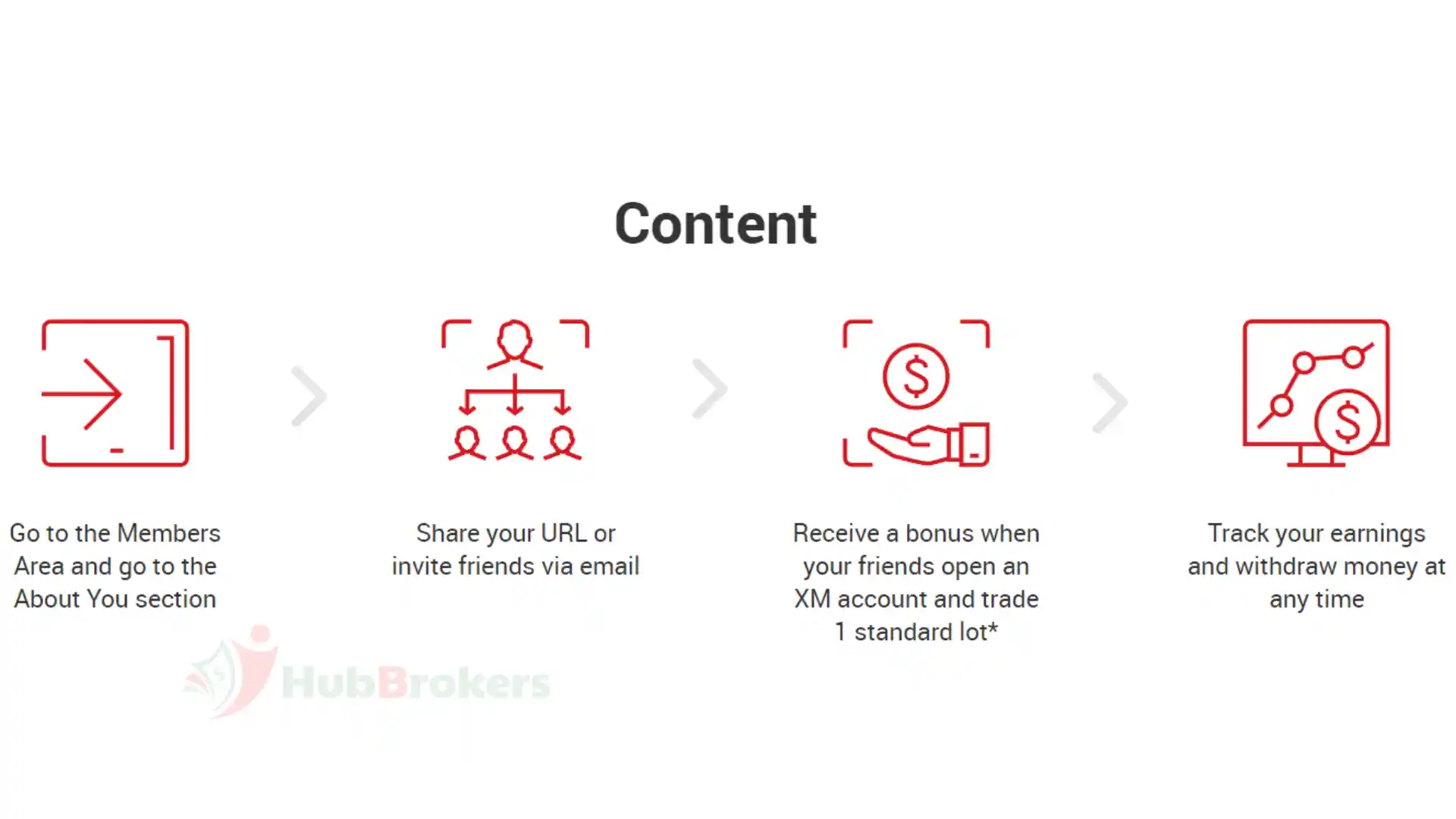 Content

Go to the Members Area and go to the About You section

Share your URL or invite friends via email

Receive a bonus when your friends open an XM account and trade 1 standard lot*

Track your earnings and withdraw money at any time

HubBrokers